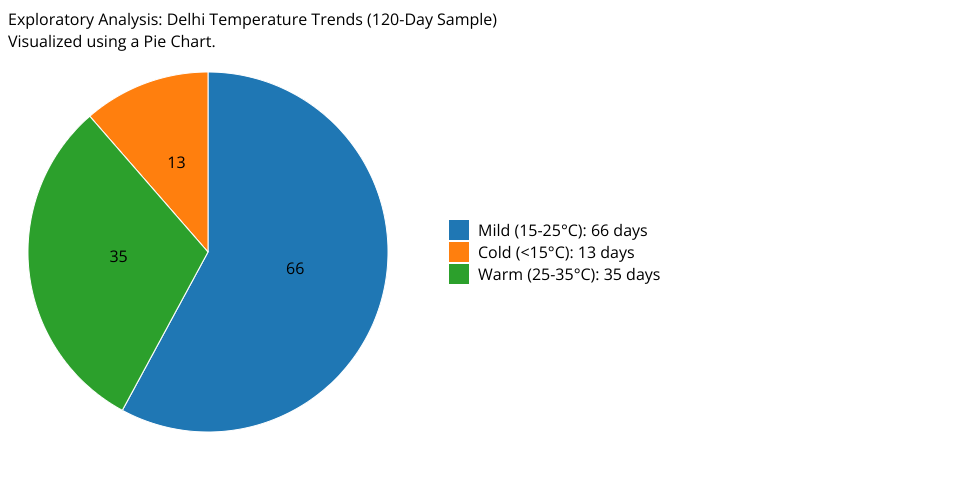 Exploratory Analysis: Delhi Temperature Trends (120-Day Sample)
Visualized using a Pie Chart.

13
35
66

Mild (15-25°C): 66 days
Cold (<15°C): 13 days
Warm (25-35°C): 35 days